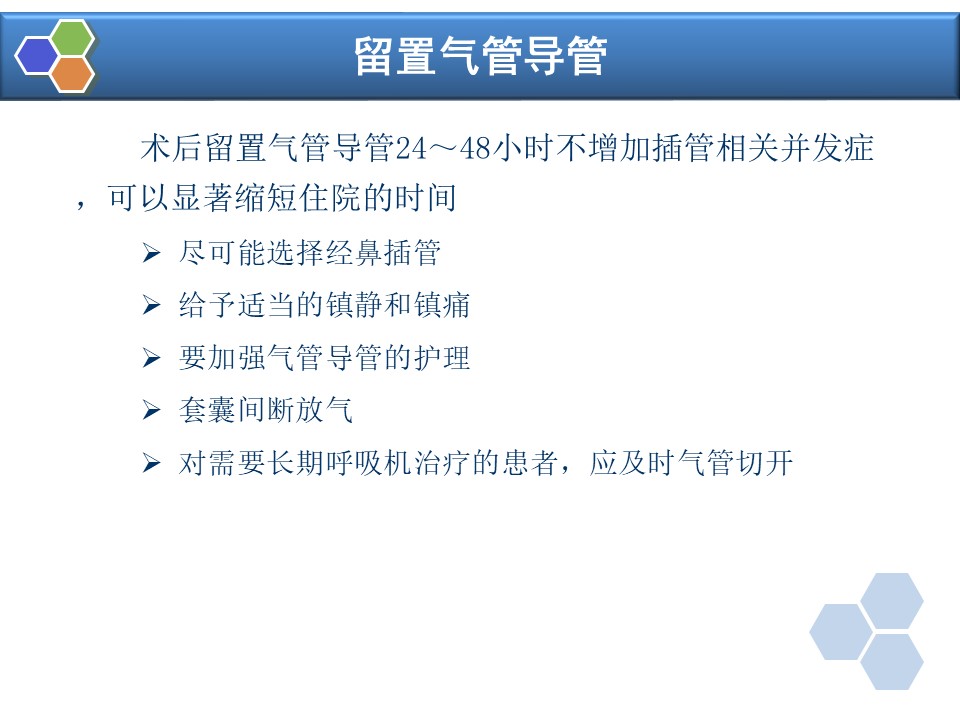 留置气管导管

术后留置气管导管24～48小时不增加插管相关并发症，可以显著缩短住院的时间

➢ 尽可能选择经鼻插管

➢ 给予适当的镇静和镇痛

➢ 要加强气管导管的护理

➢ 套囊间断放气

➢ 对需要长期呼吸机治疗的患者，应及时气管切开